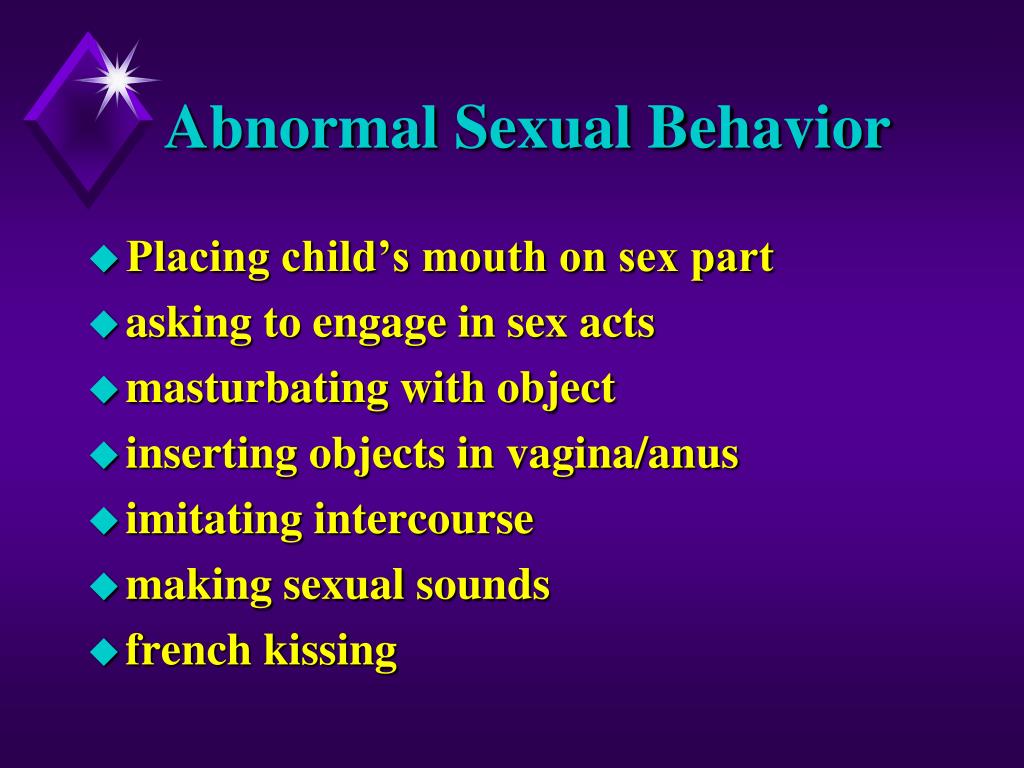 Abnormal Sexual Behavior

- Placing child's mouth on sex part
- asking to engage in sex acts
- masturbating with object
- inserting objects in vagina/anus
- imitating intercourse
- making sexual sounds
- french kissing